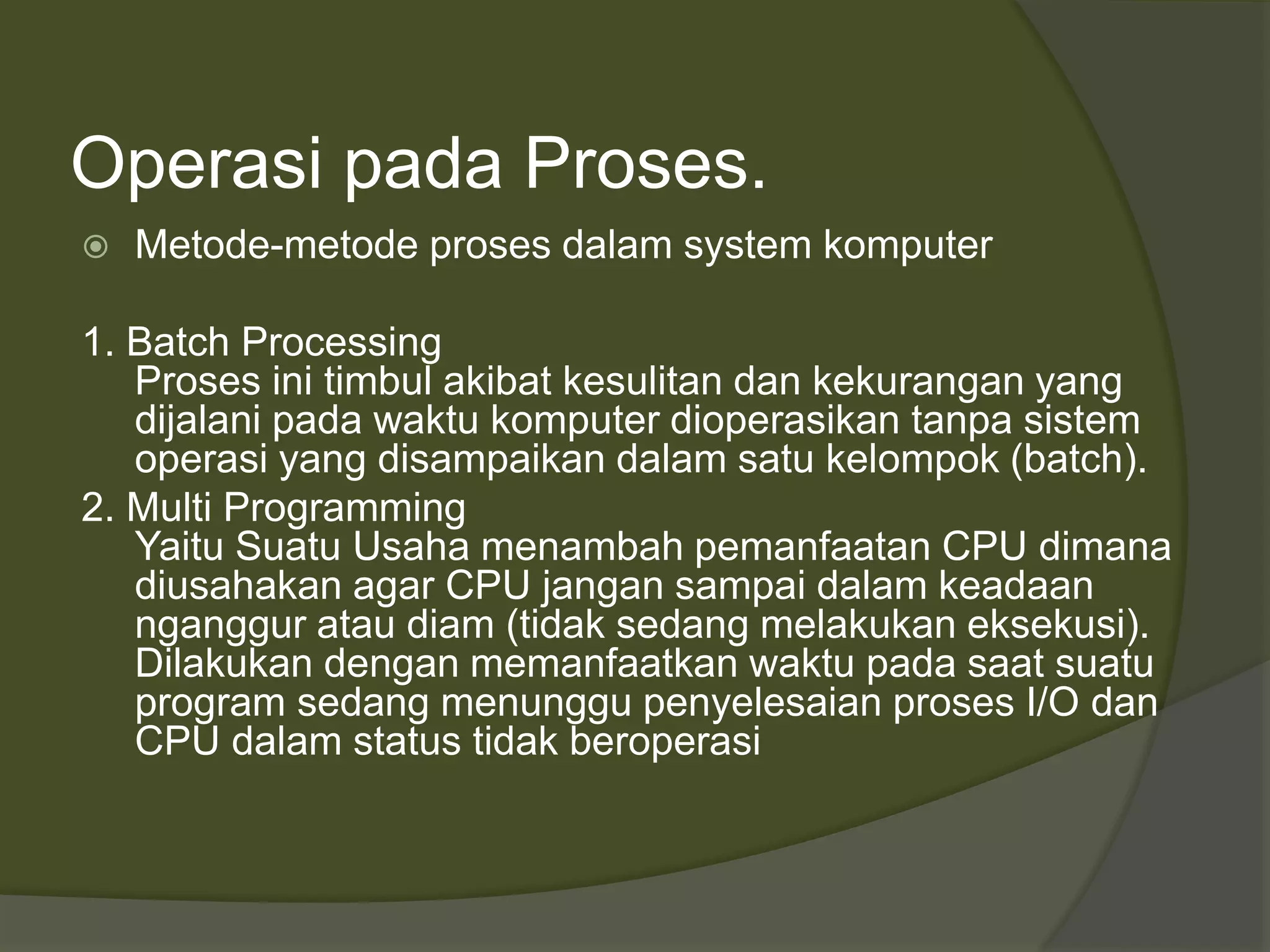 Operasi pada Proses.

Metode-metode proses dalam system komputer

1. Batch Processing
Proses ini timbul akibat kesulitan dan kekurangan yang dijalani pada waktu komputer dioperasikan tanpa sistem operasi yang disampaikan dalam satu kelompok (batch).

2. Multi Programming
Yaitu Suatu Usaha menambah pemanfaatan CPU dimana diusahakan agar CPU jangan sampai dalam keadaan nganggur atau diam (tidak sedang melakukan eksekusi). Dilakukan dengan memanfaatkan waktu pada saat suatu program sedang menunggu penyelesaian proses I/O dan CPU dalam status tidak beroperasi